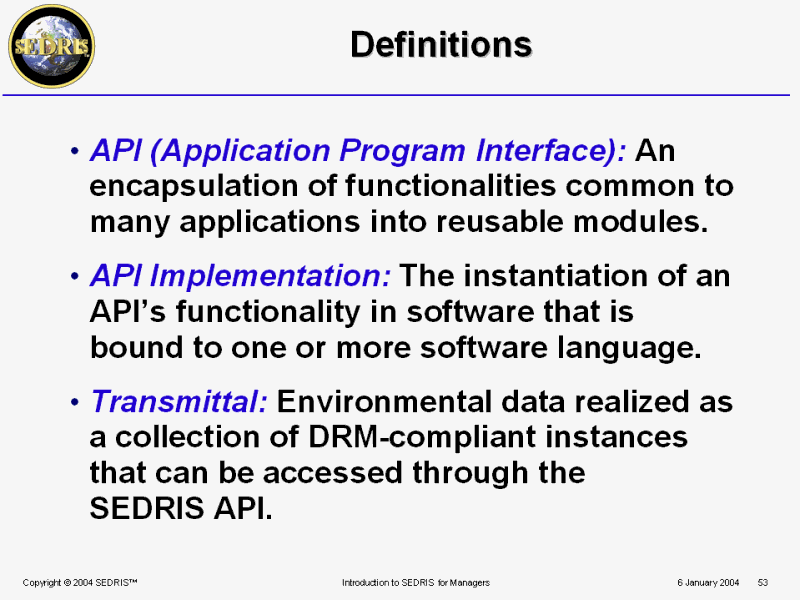 SEDRIS

Definitions

• API (Application Program Interface): An encapsulation of functionalities common to many applications into reusable modules.

• API Implementation: The instantiation of an API's functionality in software that is bound to one or more software language.

• Transmittal: Environmental data realized as a collection of DRM-compliant instances that can be accessed through the SEDRIS API.

Copyright © 2004 SEDRIS™ Introduction to SEDRIS for Managers 6 January 2004 53